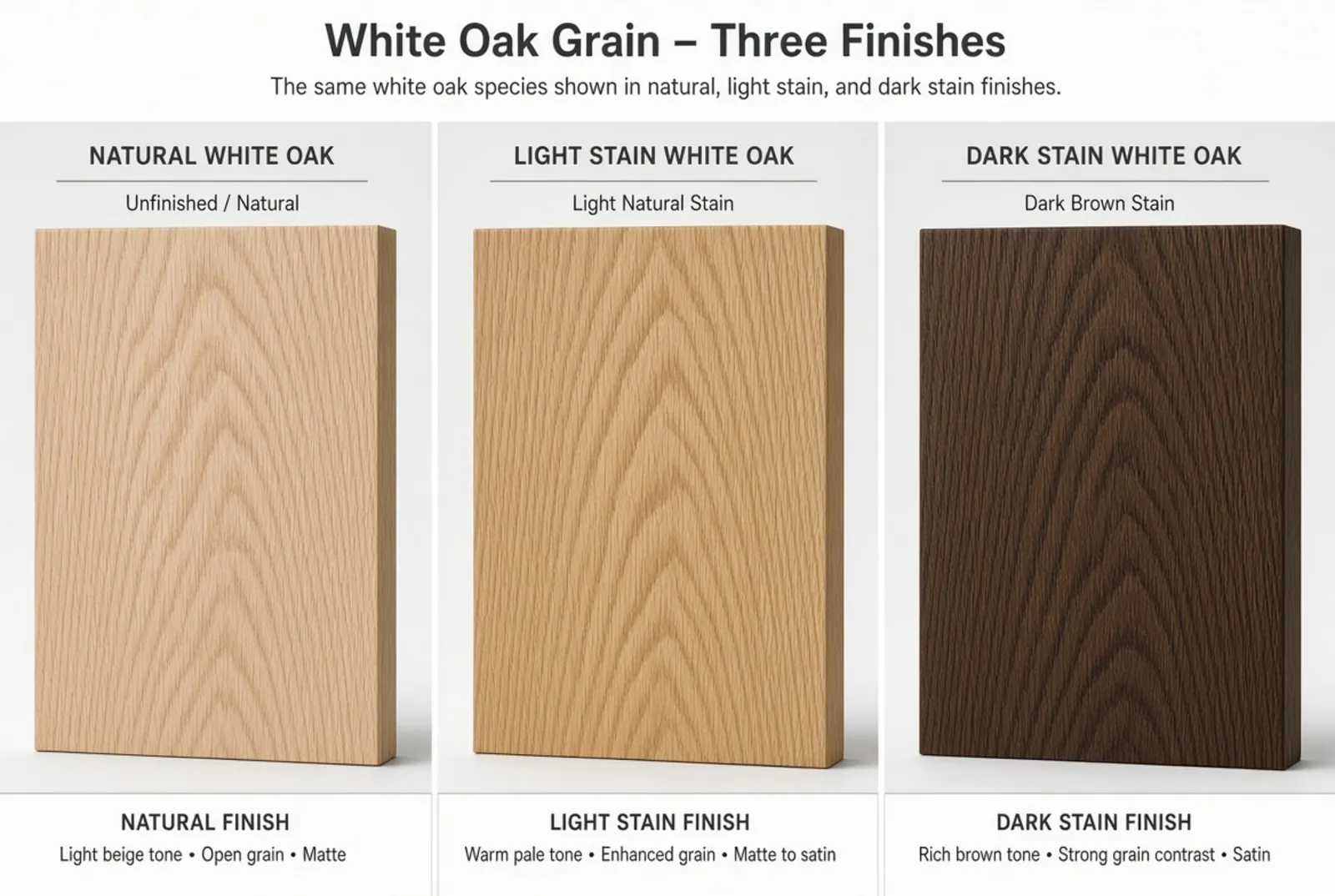 White Oak Grain – Three Finishes

The same white oak species shown in natural, light stain, and dark stain finishes.

NATURAL WHITE OAK

Unfinished / Natural

NATURAL FINISH

Light beige tone • Open grain • Matte

LIGHT STAIN WHITE OAK

Light Natural Stain

LIGHT STAIN FINISH

Warm pale tone • Enhanced grain • Matte to satin

DARK STAIN WHITE OAK

Dark Brown Stain

DARK STAIN FINISH

Rich brown tone • Strong grain contrast • Satin